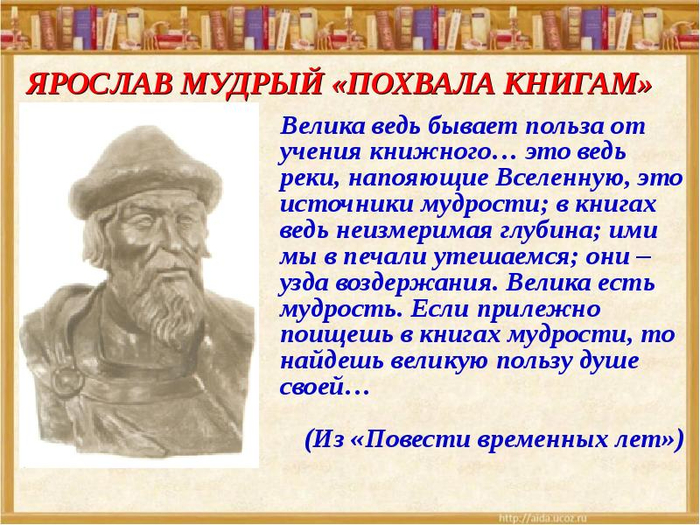 ЯРОСЛАВ МУДРЫЙ «ПОХВАЛА КНИГАМ»

Велика ведь бывает польза от учения книжного… это ведь реки, напояющие Вселенную, это источники мудрости; в книгах ведь неизмеримая глубина; ими мы в печали утешаемся; они – узда воздержания. Велика есть мудрость. Если прилежно поищешь в книгах мудрости, то найдешь великую пользу душе своей…

(Из «Повести временных лет»)

http://aida.ucoz.ru